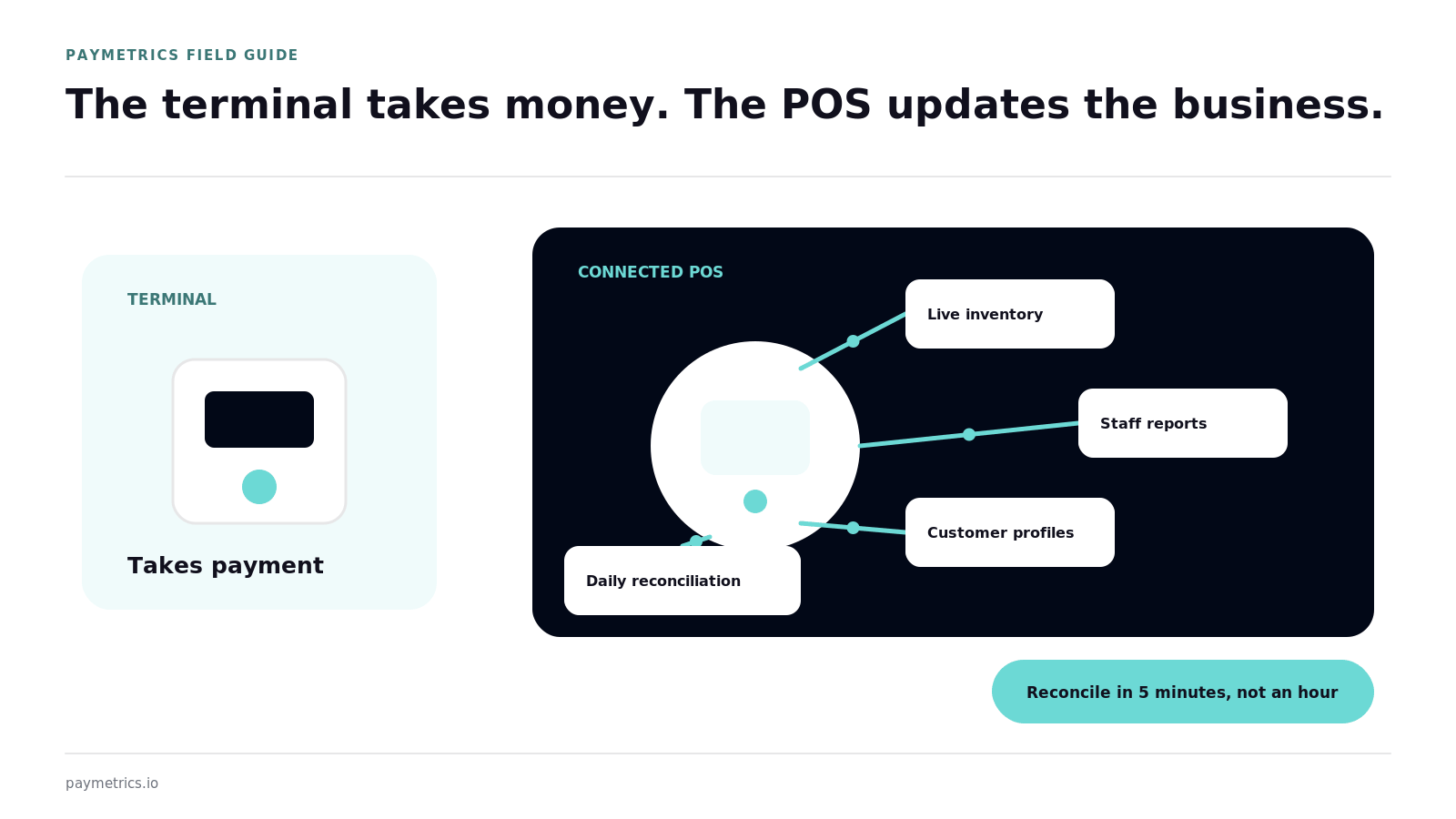 PAYMETRICS FIELD GUIDE

The terminal takes money. The POS updates the business.

TERMINAL

Takes payment

CONNECTED POS

Live inventory

Staff reports

Customer profiles

Daily reconciliation

Reconcile in 5 minutes, not an hour

paymetrics.io